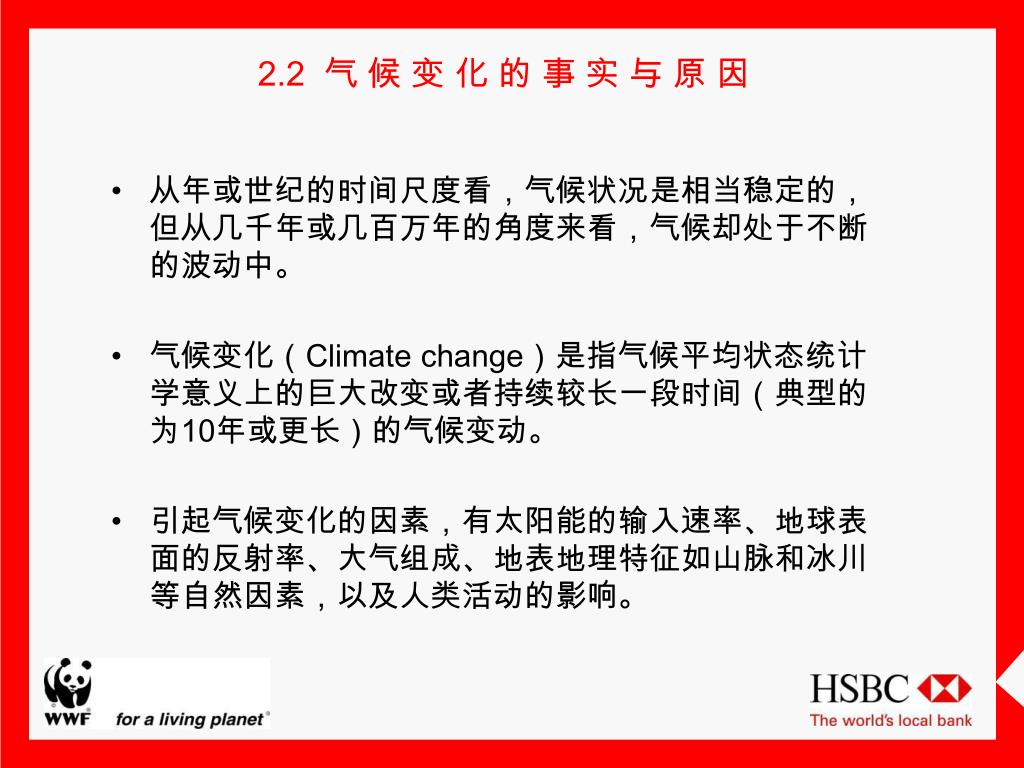 2.2 气候变化的事实与原因

• 从年或世纪的时间尺度看，气候状况是相当稳定的，但从几千年或几百万年的角度来看，气候却处于不断的波动中。

• 气候变化（Climate change）是指气候平均状态统计学意义上的巨大改变或者持续较长一段时间（典型的为10年或更长）的气候变动。

• 引起气候变化的因素，有太阳能的输入速率、地球表面的反射率、大气组成、地表地理特征如山脉和冰川等自然因素，以及人类活动的影响。

WWF for a living planet®

HSBC
The world's local bank